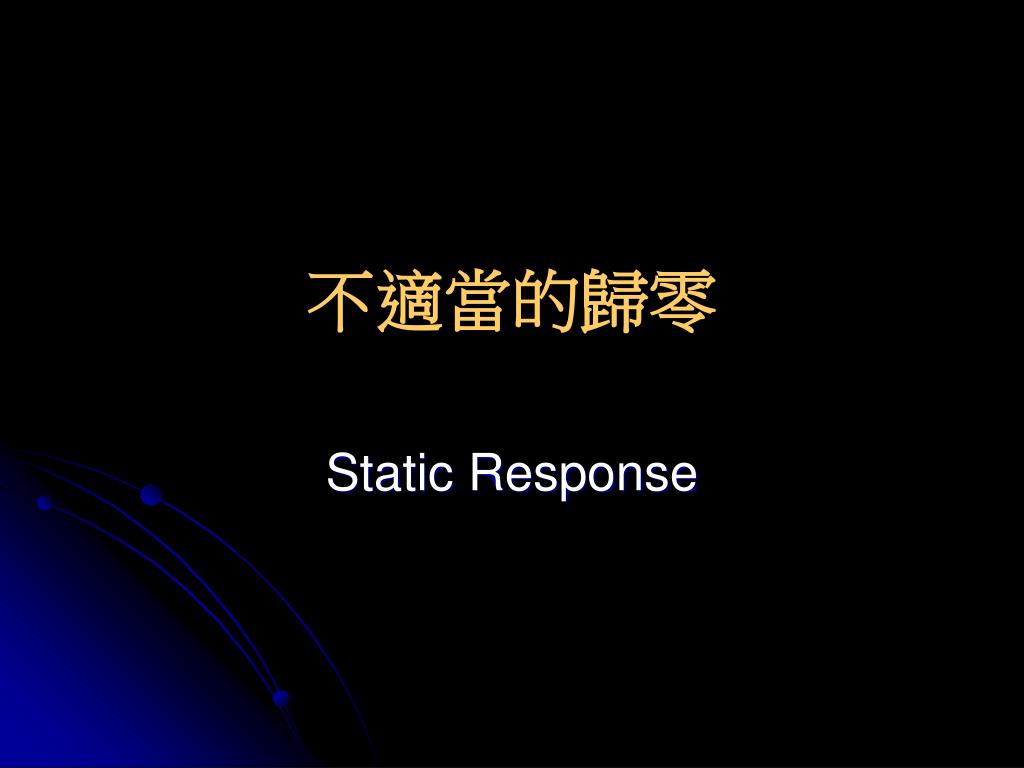 不適當的歸零

Static Response